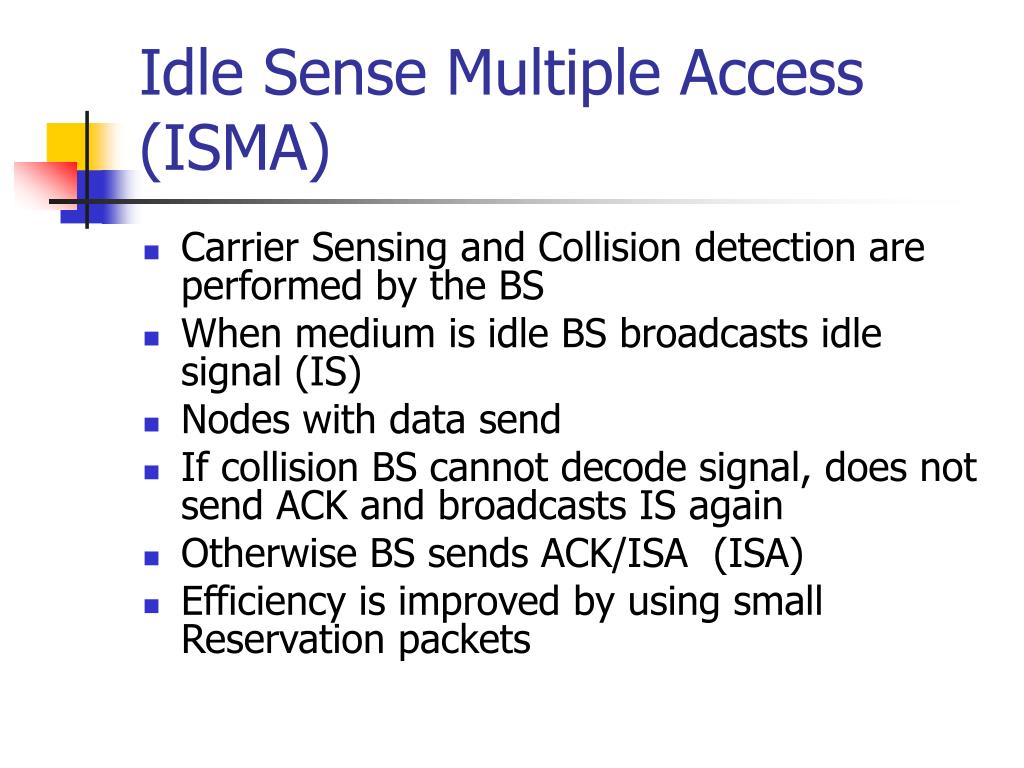 Idle Sense Multiple Access (ISMA)

- Carrier Sensing and Collision detection are performed by the BS
- When medium is idle BS broadcasts idle signal (IS)
- Nodes with data send
- If collision BS cannot decode signal, does not send ACK and broadcasts IS again
- Otherwise BS sends ACK/ISA (ISA)
- Efficiency is improved by using small Reservation packets